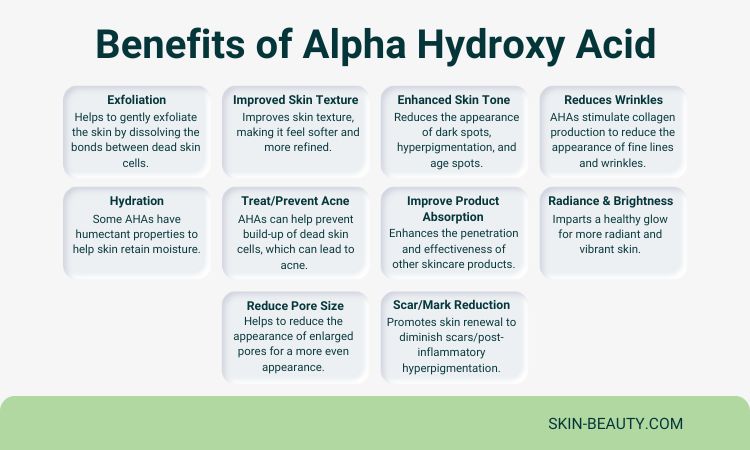 Benefits of Alpha Hydroxy Acid

Exfoliation
Helps to gently exfoliate the skin by dissolving the bonds between dead skin cells.

Improved Skin Texture
Improves skin texture, making it feel softer and more refined.

Enhanced Skin Tone
Reduces the appearance of dark spots, hyperpigmentation, and age spots.

Reduces Wrinkles
AHAs stimulate collagen production to reduce the appearance of fine lines and wrinkles.

Hydration
Some AHAs have humectant properties to help skin retain moisture.

Treat/Prevent Acne
AHAs can help prevent build-up of dead skin cells, which can lead to acne.

Improve Product Absorption
Enhances the penetration and effectiveness of other skincare products.

Radiance & Brightness
Imparts a healthy glow for more radiant and vibrant skin.

Reduce Pore Size
Helps to reduce the appearance of enlarged pores for a more even appearance.

Scar/Mark Reduction
Promotes skin renewal to diminish scars/post-inflammatory hyperpigmentation.

SKIN-BEAUTY.COM